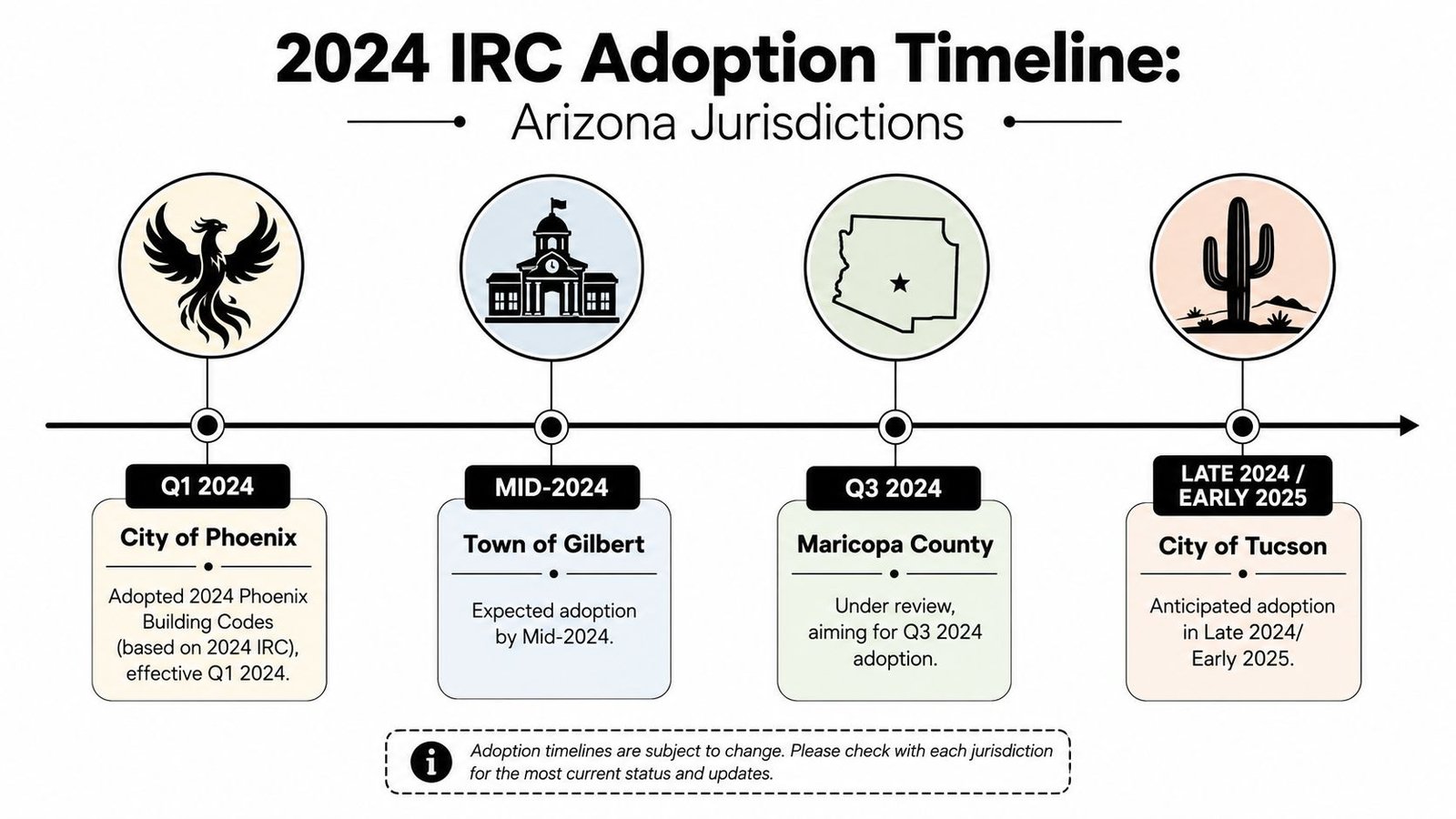 2024 IRC Adoption Timeline:
Arizona Jurisdictions

Q1 2024
City of Phoenix
Adopted 2024 Phoenix Building Codes (based on 2024 IRC), effective Q1 2024.

MID-2024
Town of Gilbert
Expected adoption by Mid-2024.

Q3 2024
Maricopa County
Under review, aiming for Q3 2024 adoption.

LATE 2024 / EARLY 2025
City of Tucson
Anticipated adoption in Late 2024/ Early 2025.

i
Adoption timelines are subject to change. Please check with each jurisdiction for the most current status and updates.